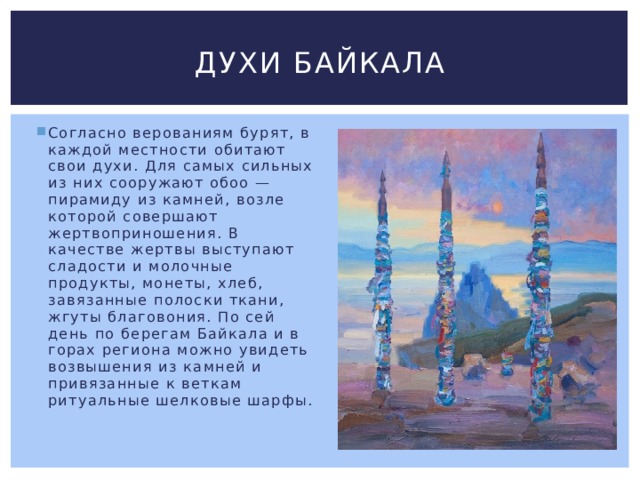 ДУХИ БАЙКАЛА

Согласно верованиям бурят, в каждой местности обитают свои духи. Для самых сильных из них сооружают обоо — пирамиду из камней, возле которой совершают жертвоприношения. В качестве жертвы выступают сладости и молочные продукты, монеты, хлеб, завязанные полоски ткани, жгуты благовония. По сей день по берегам Байкала и в горах региона можно увидеть возвышения из камней и привязанные к веткам ритуальные шелковые шарфы.